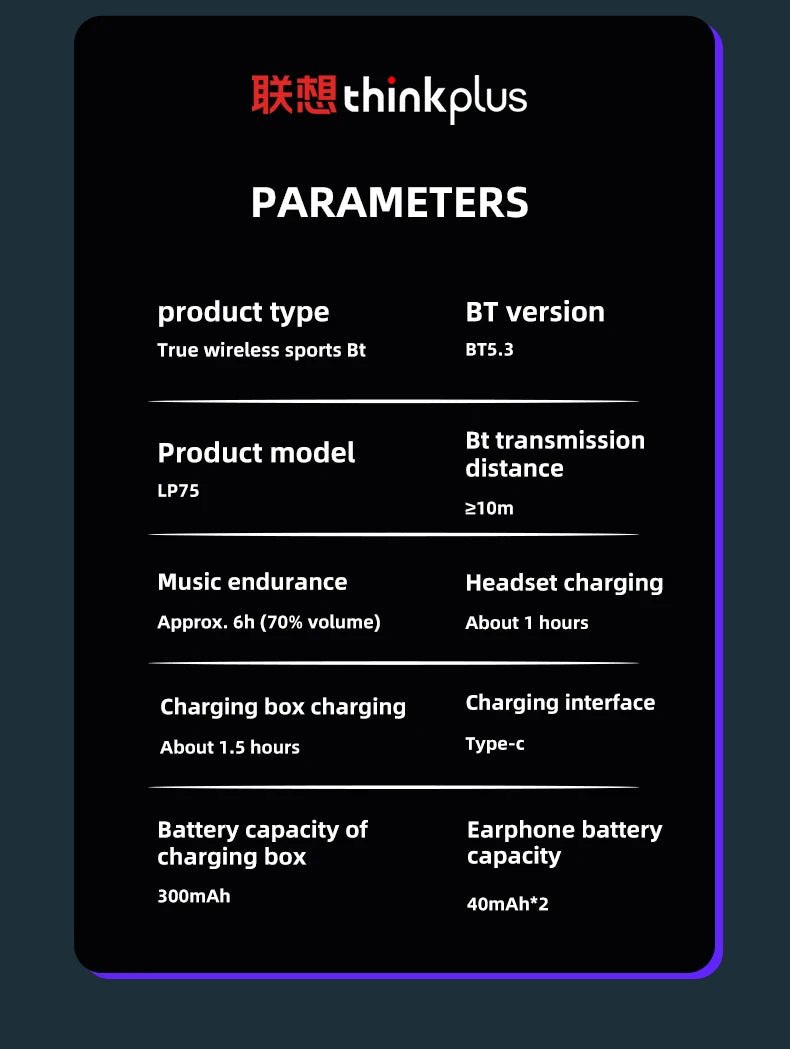 联想 thinkplus

PARAMETERS

product type
True wireless sports Bt

BT version
BT5.3

Product model
LP75

Bt transmission distance
≥10m

Music endurance
Approx. 6h (70% volume)

Headset charging
About 1 hours

Charging box charging
About 1.5 hours

Charging interface
Type-c

Battery capacity of charging box
300mAh

Earphone battery capacity
40mAh*2